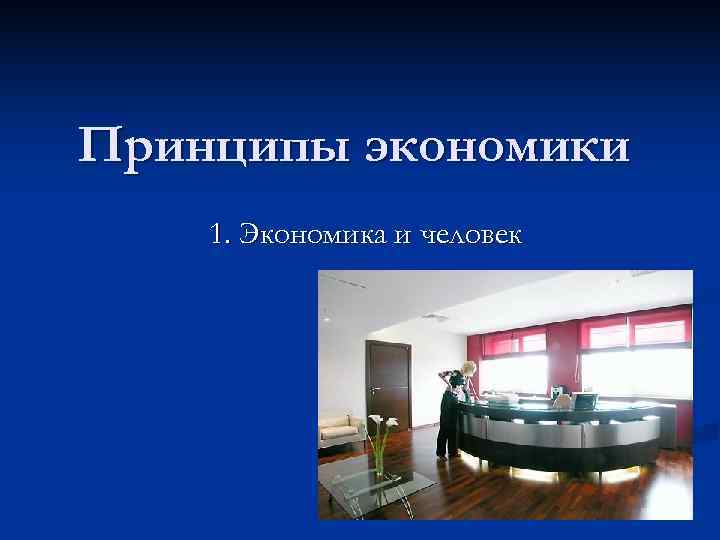 Принципы экономики

1. Экономика и человек